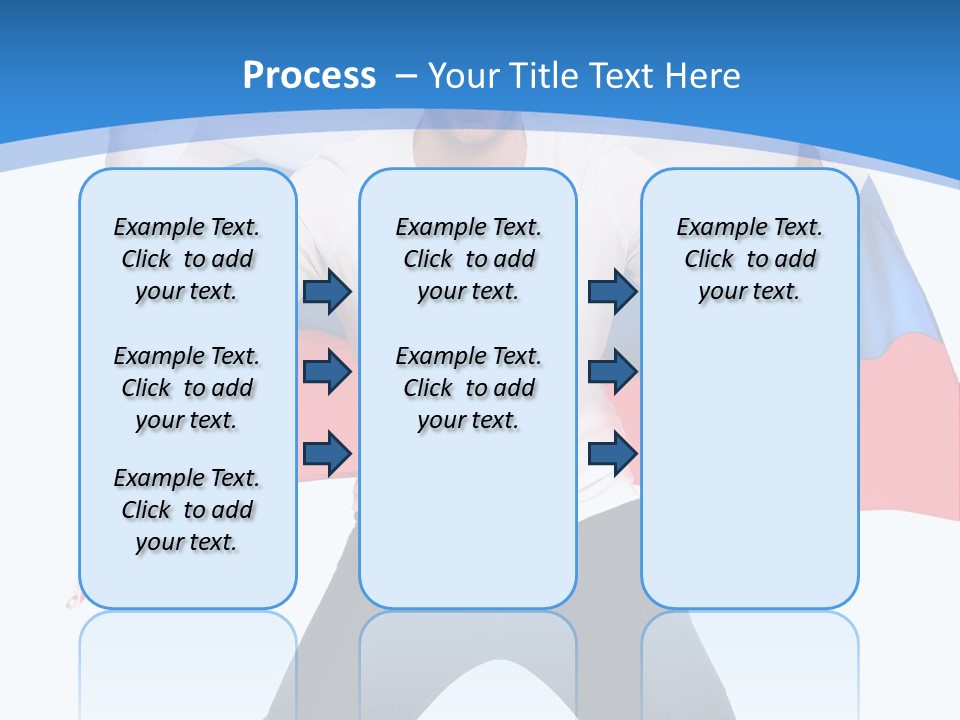 Process – Your Title Text Here

Example Text. Click to add your text.

Example Text. Click to add your text.

Example Text. Click to add your text.

Example Text. Click to add your text.

Example Text. Click to add your text.

Example Text. Click to add your text.